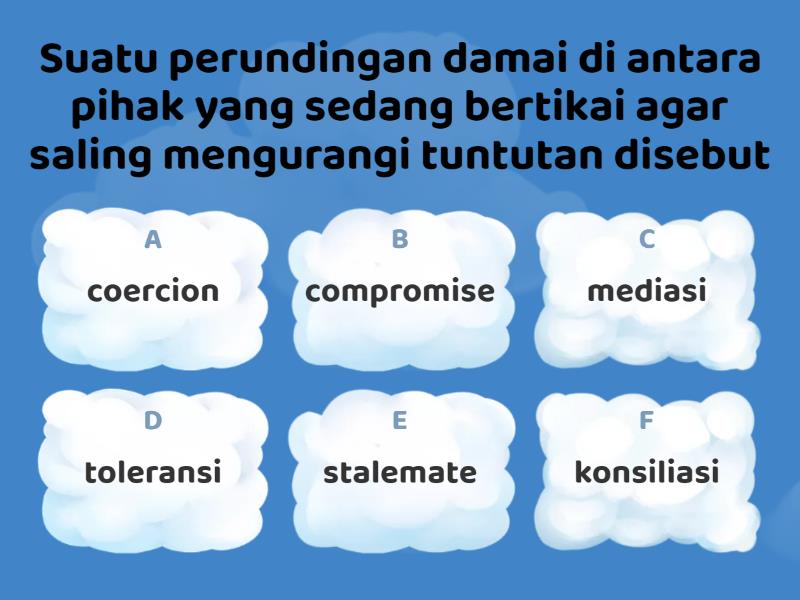 Suatu perundingan damai di antara pihak yang sedang bertikai agar saling mengurangi tuntutan disebut

A
coercion

B
compromise

C
mediasi

D
toleransi

E
stalemate

F
konsiliasi